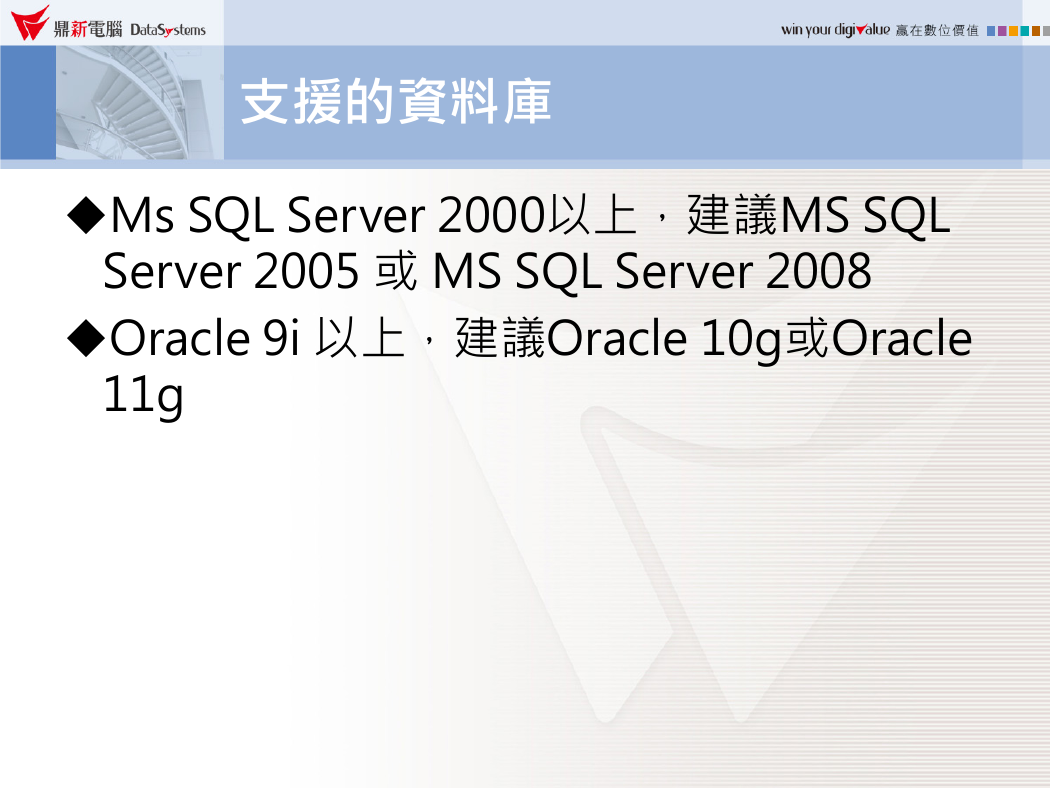 鼎新電腦 DataSystems

win your digivalue 贏在數位價值

支援的資料庫

◆Ms SQL Server 2000以上，建議MS SQL Server 2005 或 MS SQL Server 2008

◆Oracle 9i 以上，建議Oracle 10g或Oracle 11g